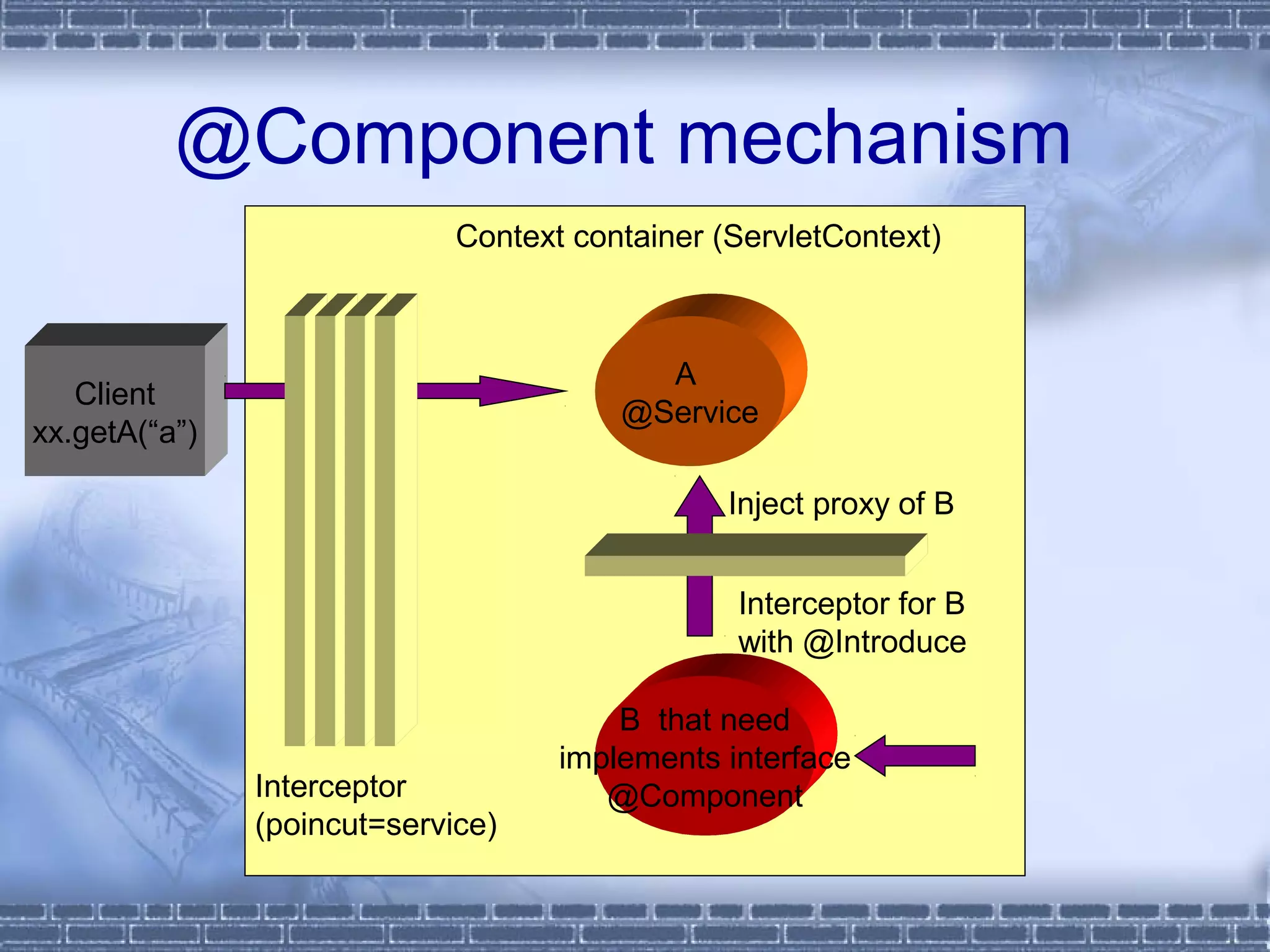 @Component mechanism

Context container (ServletContext)

Client
xx.getA(“a”)

A
@Service

Inject proxy of B

Interceptor for B
with @Introduce

B that need
implements interface
@Component

Interceptor
(poincut=service)